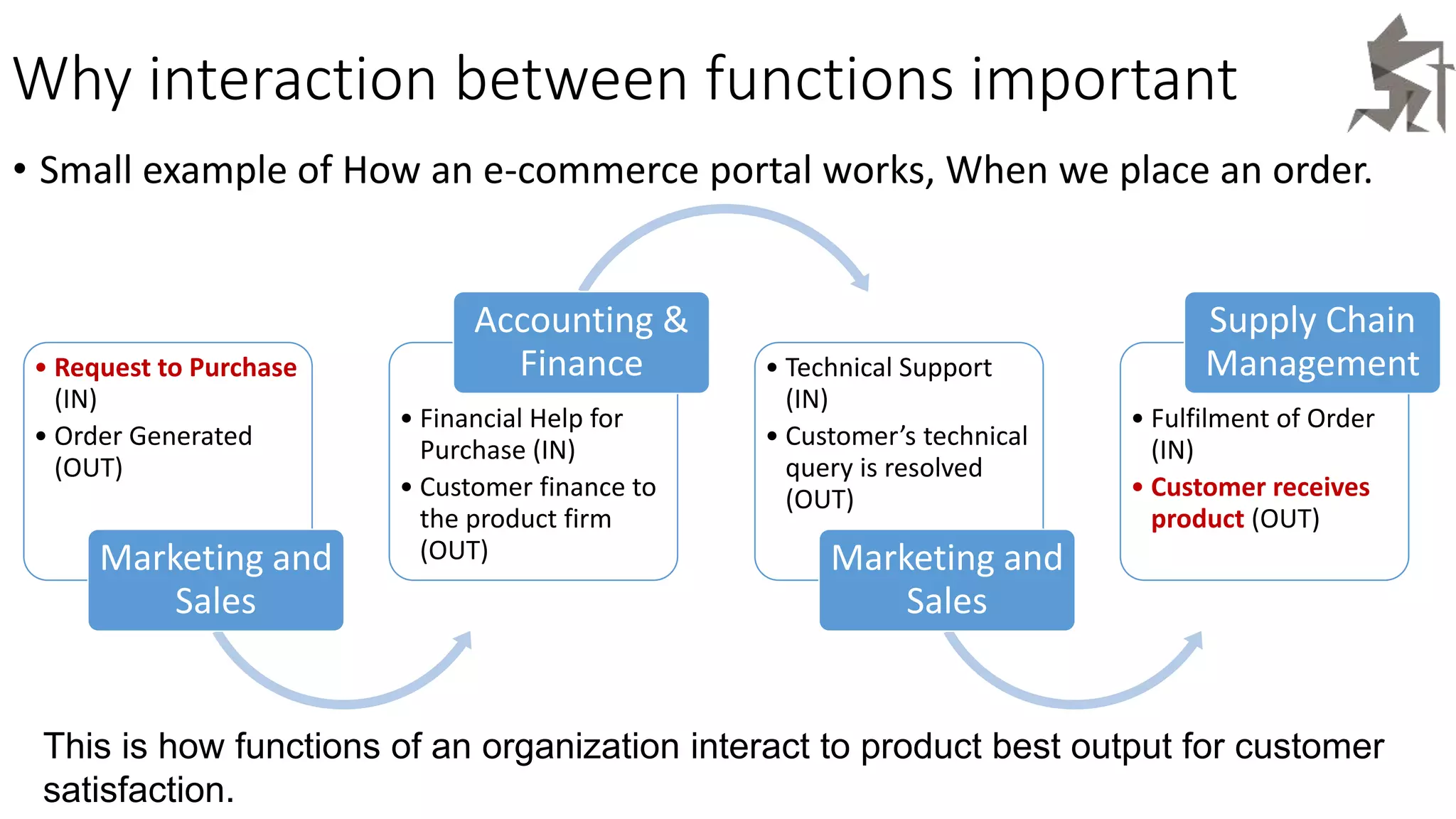 Why interaction between functions important

• Small example of How an e-commerce portal works, When we place an order.

• Request to Purchase (IN)
• Order Generated (OUT)

Marketing and Sales

Accounting & Finance

• Financial Help for Purchase (IN)
• Customer finance to the product firm (OUT)

• Technical Support (IN)
• Customer's technical query is resolved (OUT)

Marketing and Sales

Supply Chain Management

• Fulfilment of Order (IN)
• Customer receives product (OUT)

This is how functions of an organization interact to product best output for customer satisfaction.